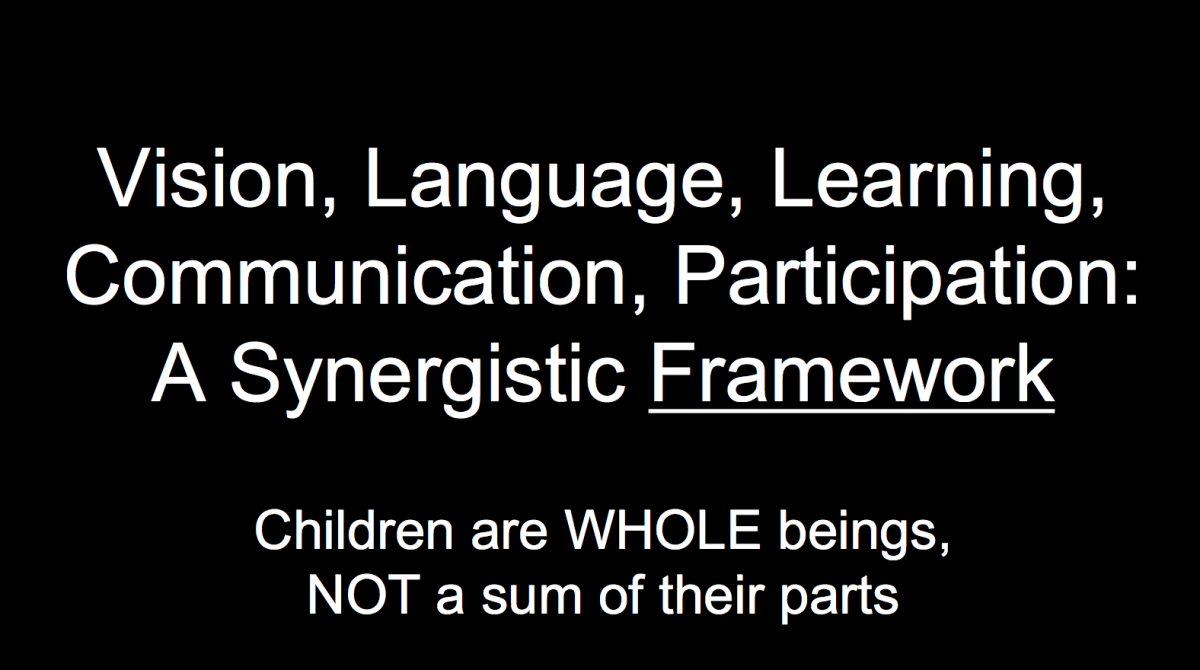 Vision, Language, Learning, Communication, Participation: A Synergistic Framework

Children are WHOLE beings, NOT a sum of their parts